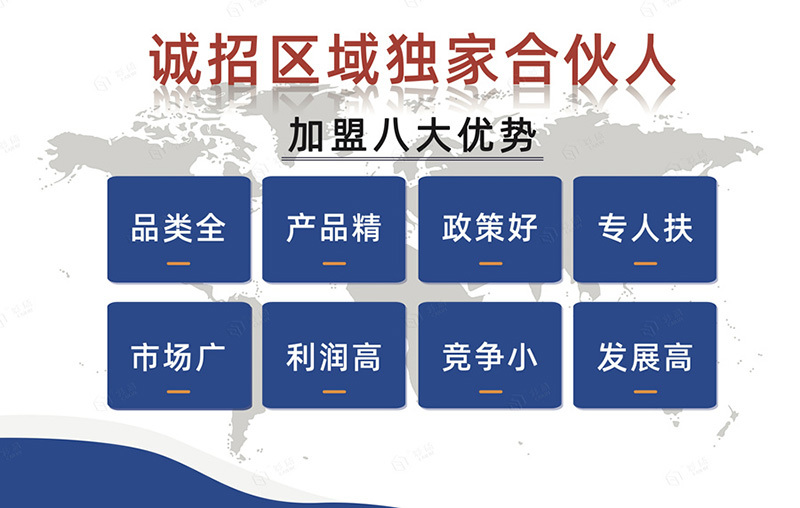 诚招区域独家合伙人

加盟八大优势

品类全

产品精

政策好

专人扶

市场广

利润高

竞争小

发展高